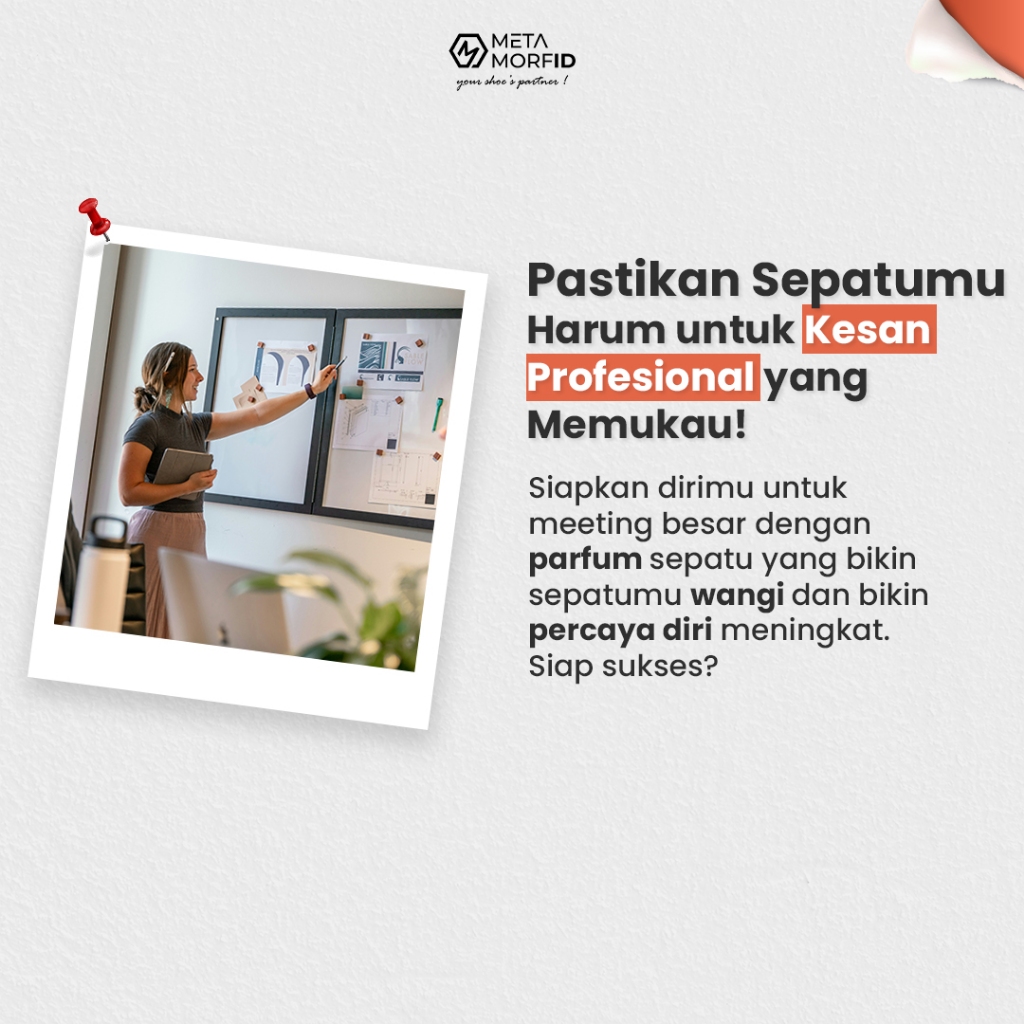 META MORFID
your shoe's partner !

Pastikan Sepatumu Harum untuk Kesan Profesional yang Memukau!

Siapkan dirimu untuk meeting besar dengan parfum sepatu yang bikin sepatumu wangi dan bikin percaya diri meningkat. Siap sukses?